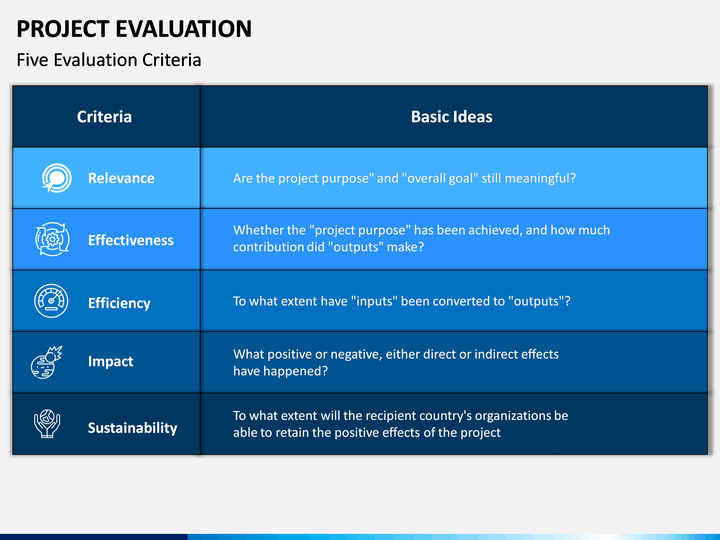 PROJECT EVALUATION
Five Evaluation Criteria

| Criteria | Basic Ideas |
|---|---|
| Relevance | Are the project purpose" and "overall goal" still meaningful? |
| Effectiveness | Whether the "project purpose" has been achieved, and how much contribution did "outputs" make? |
| Efficiency | To what extent have "inputs" been converted to "outputs"? |
| Impact | What positive or negative, either direct or indirect effects have happened? |
| Sustainability | To what extent will the recipient country's organizations be able to retain the positive effects of the project |